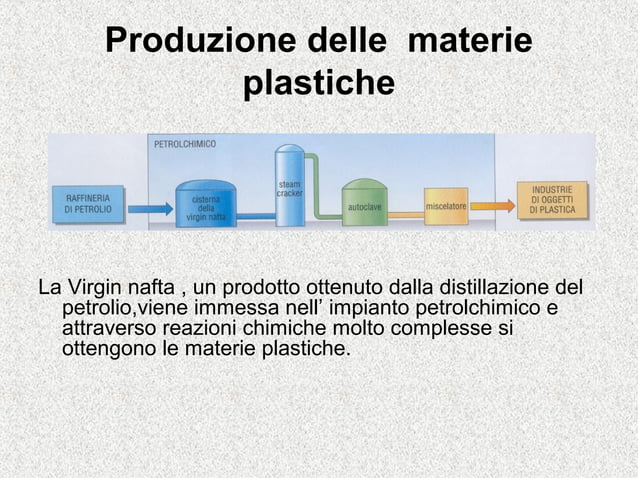 Produzione delle materie plastiche

PETROLCHIMICO

RAFFINERIA DI PETROLIO

cisterna della virgin nafta

steam cracker

autoclave

miscelatore

INDUSTRIE DI OGGETTI DI PLASTICA

La Virgin nafta , un prodotto ottenuto dalla distillazione del petrolio,viene immessa nell' impianto petrolchimico e attraverso reazioni chimiche molto complesse si ottengono le materie plastiche.